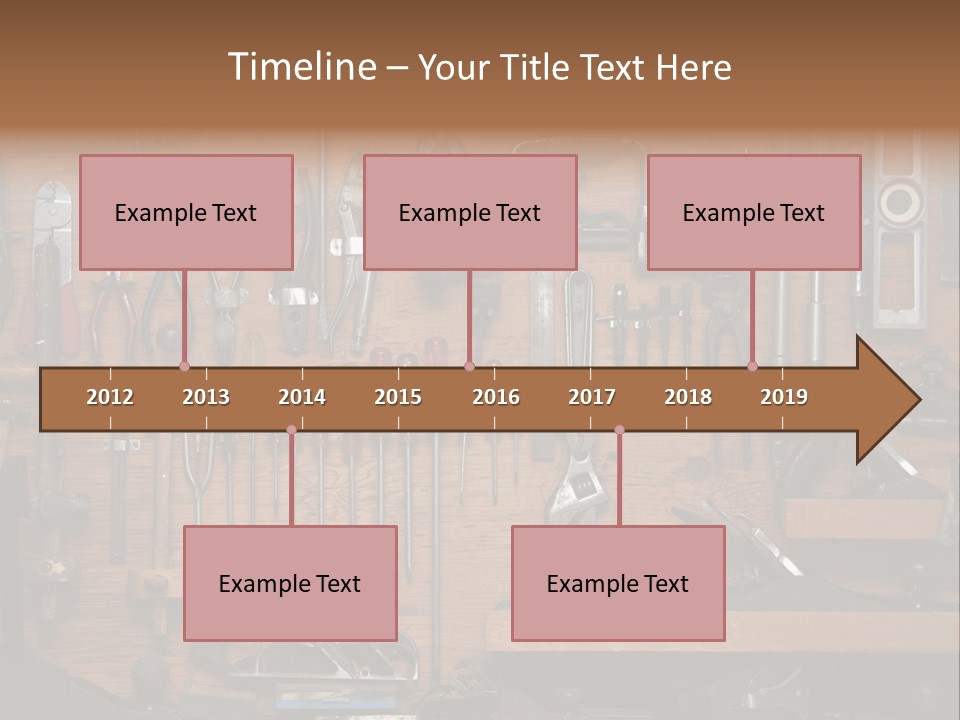 Timeline – Your Title Text Here

Example Text

Example Text

Example Text

2012
2013
2014
2015
2016
2017
2018
2019

Example Text

Example Text